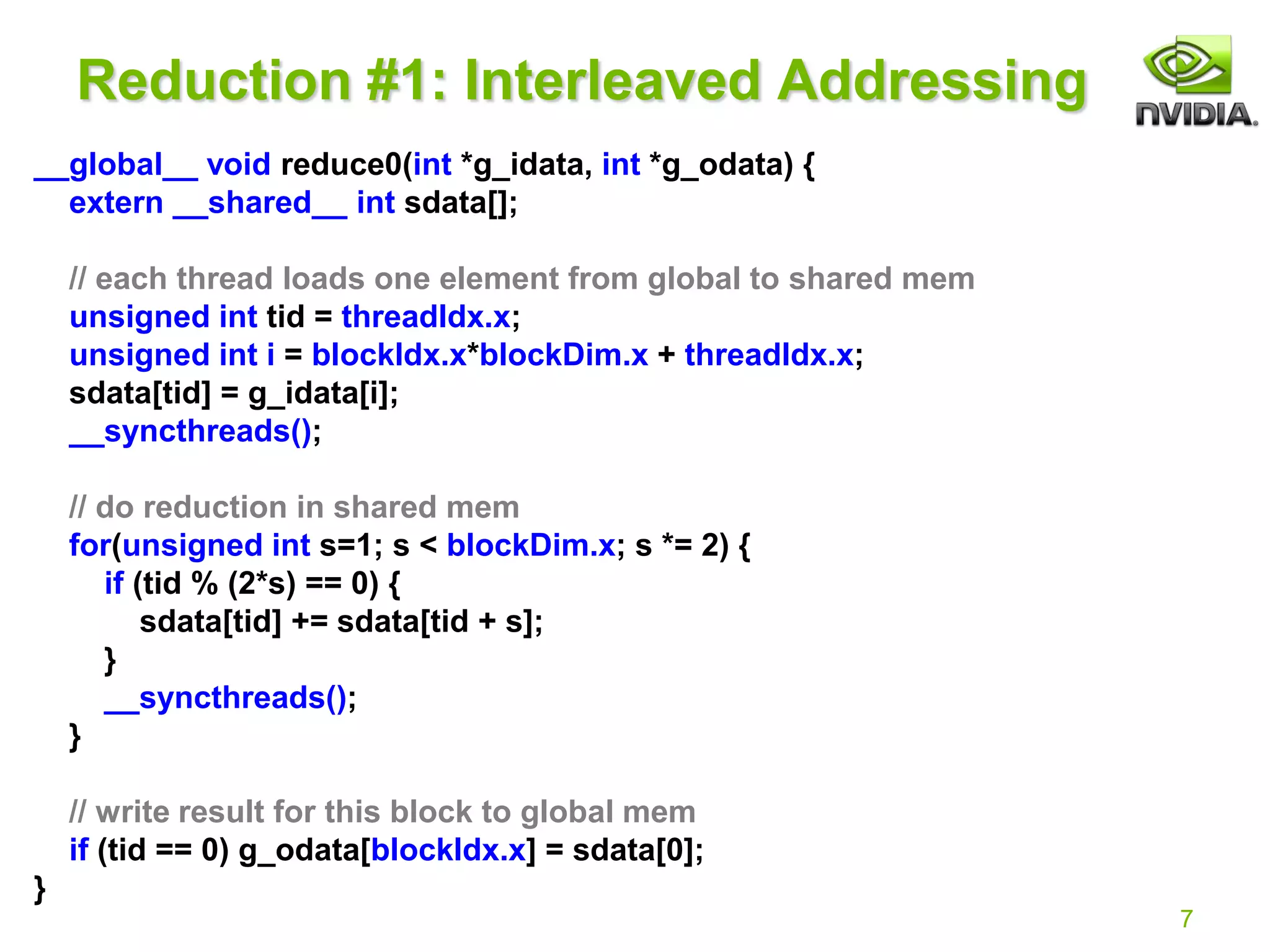 Reduction #1: Interleaved Addressing

NVIDIA.

__global__ void reduce0(int *g_idata, int *g_odata) {
extern __shared__ int sdata[];

// each thread loads one element from global to shared mem
unsigned int tid = threadIdx.x;
unsigned int i = blockIdx.x*blockDim.x + threadIdx.x;
sdata[tid] = g_idata[i];
__syncthreads();

// do reduction in shared mem
for(unsigned int s=1; s < blockDim.x; s *= 2) {
if (tid % (2*s) == 0) {
sdata[tid] += sdata[tid + s];
}
__syncthreads();
}

// write result for this block to global mem
if (tid == 0) g_odata[blockIdx.x] = sdata[0];
}

7